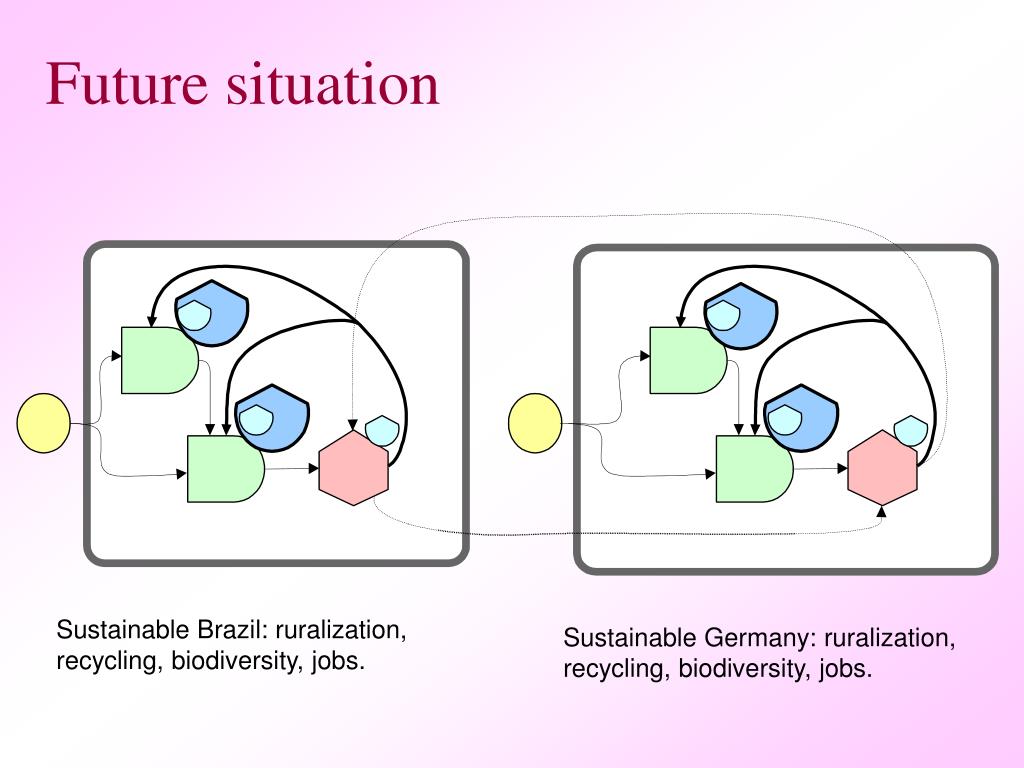 Future situation

Sustainable Brazil: ruralization, recycling, biodiversity, jobs.

Sustainable Germany: ruralization, recycling, biodiversity, jobs.